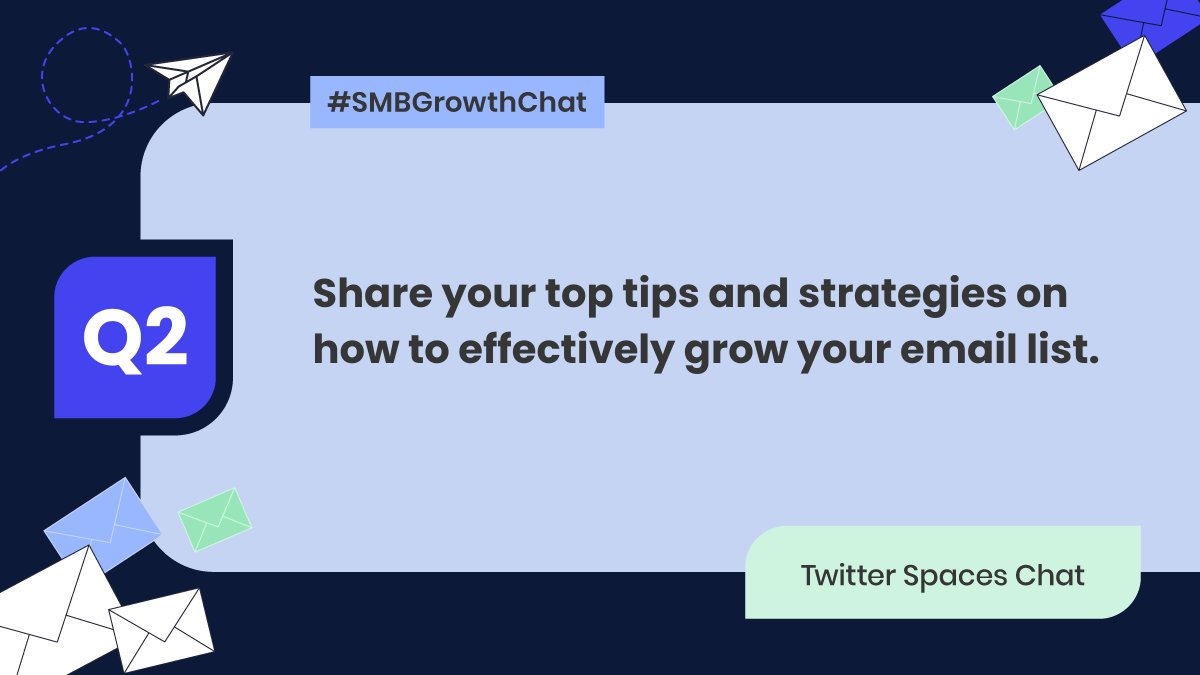 #SMBGrowthChat

Q2

Share your top tips and strategies on how to effectively grow your email list.

Twitter Spaces Chat